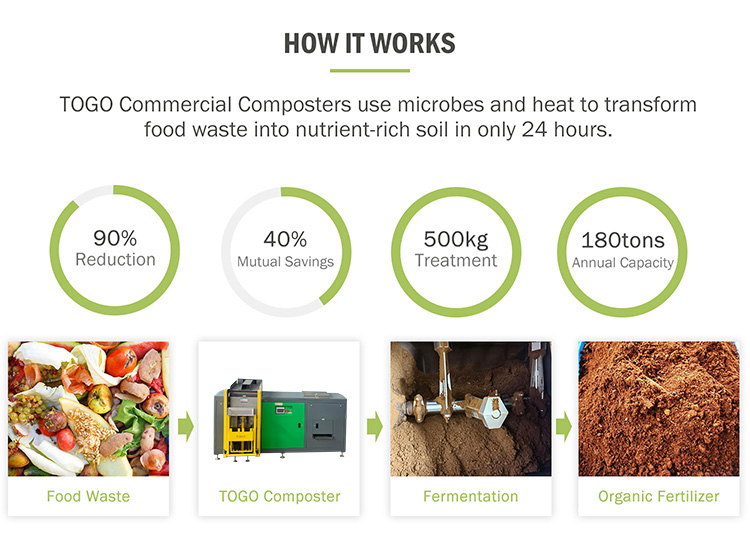 HOW IT WORKS

TOGO Commercial Composters use microbes and heat to transform food waste into nutrient-rich soil in only 24 hours.

90%
Reduction

40%
Mutual Savings

500kg
Treatment

180tons
Annual Capacity

Food Waste

TOGO Composter

Fermentation

Organic Fertilizer